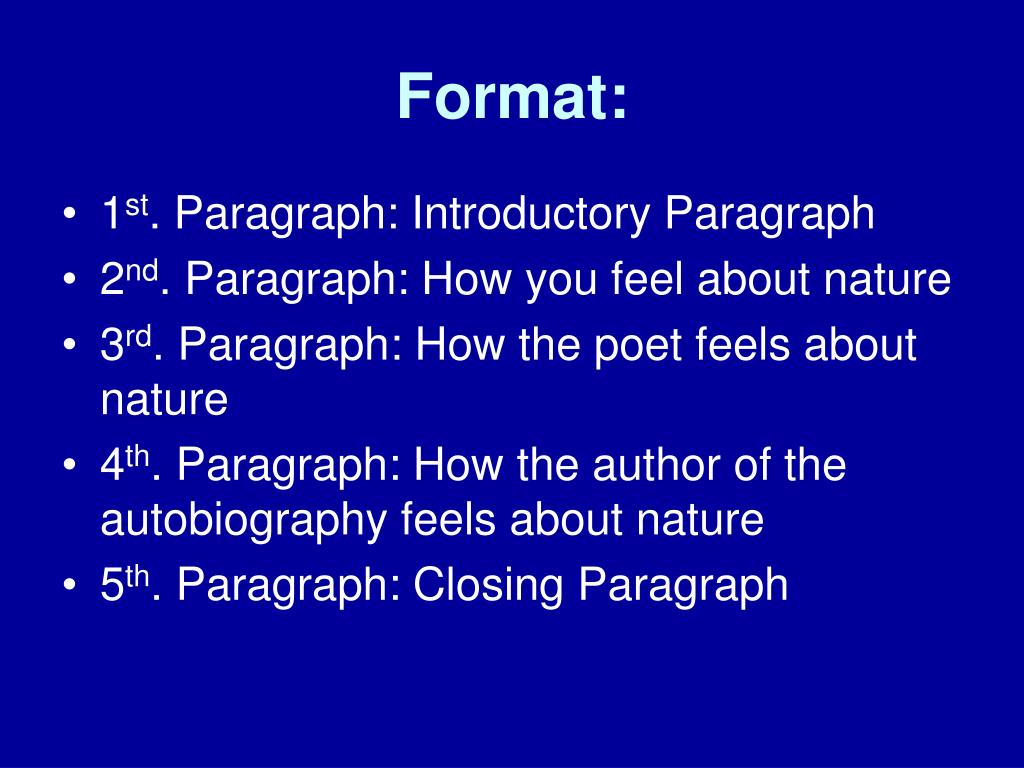 Format:

• 1st. Paragraph: Introductory Paragraph
• 2nd. Paragraph: How you feel about nature
• 3rd. Paragraph: How the poet feels about nature
• 4th. Paragraph: How the author of the autobiography feels about nature
• 5th. Paragraph: Closing Paragraph